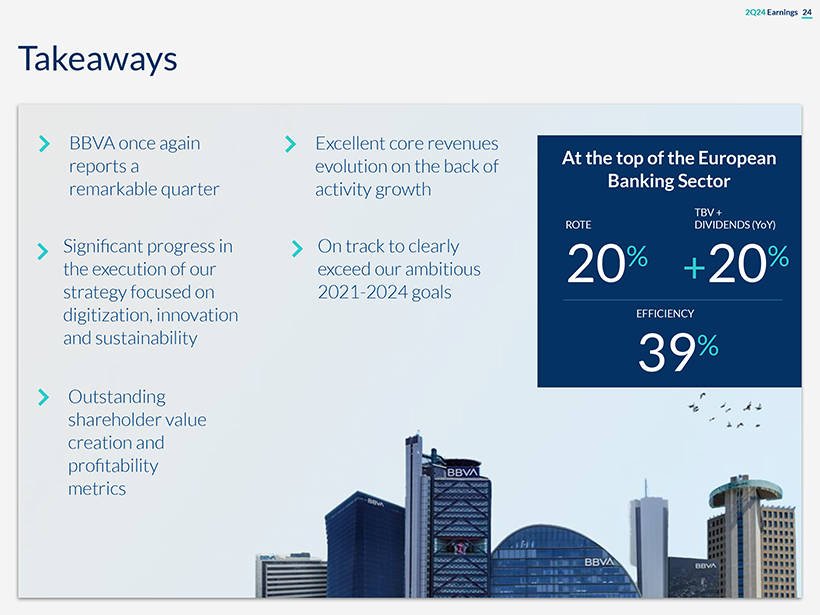 2Q24 Earnings 24

Takeaways

BBVA once again reports a remarkable quarter

Significant progress in the execution of our strategy focused on digitization, innovation and sustainability

Outstanding shareholder value creation and profitability metrics

Excellent core revenues evolution on the back of activity growth

On track to clearly exceed our ambitious 2021-2024 goals

At the top of the European Banking Sector

ROTE

20%

TBV + DIVIDENDS (YoY)

+20%

EFFICIENCY

39%

BBVA

BBVA

BBVA

BBVA

BBVA